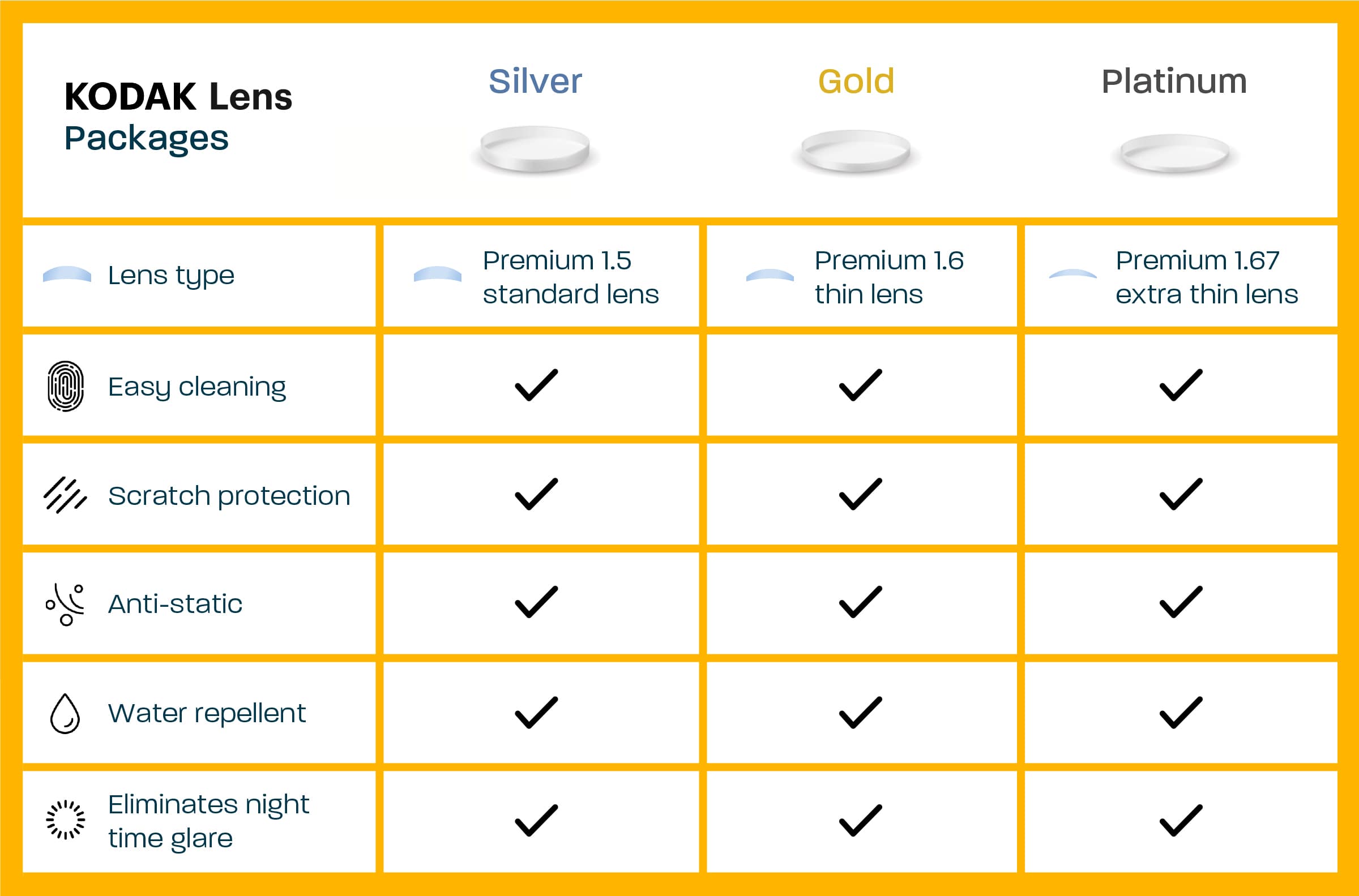 | KODAK Lens Packages | Silver | Gold | Platinum |
|---|---|---|---|
| Lens type | Premium 1.5 standard lens | Premium 1.6 thin lens | Premium 1.67 extra thin lens |
| Easy cleaning | ✓ | ✓ | ✓ |
| Scratch protection | ✓ | ✓ | ✓ |
| Anti-static | ✓ | ✓ | ✓ |
| Water repellent | ✓ | ✓ | ✓ |
| Eliminates night time glare | ✓ | ✓ | ✓ |